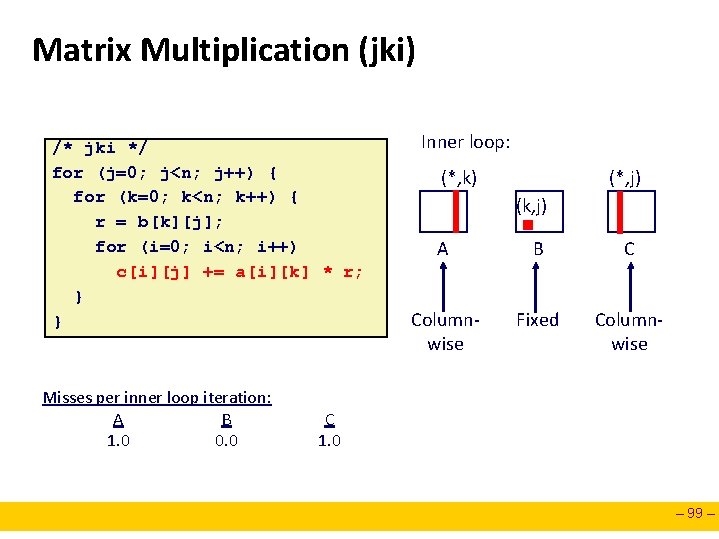 Matrix Multiplication (jki)

/* jki */
for (j=0; j<n; j++) {
  for (k=0; k<n; k++) {
    r = b[k][j];
    for (i=0; i<n; i++)
      c[i][j] += a[i][k] * r;
  }
}

Inner loop:

(*,k)
A
Column-wise

(k,j)
B
Fixed

(*,j)
C
Column-wise

Misses per inner loop iteration:

| A | B | C |
|---|---|---|
| 1.0 | 0.0 | 1.0 |

– 99 –